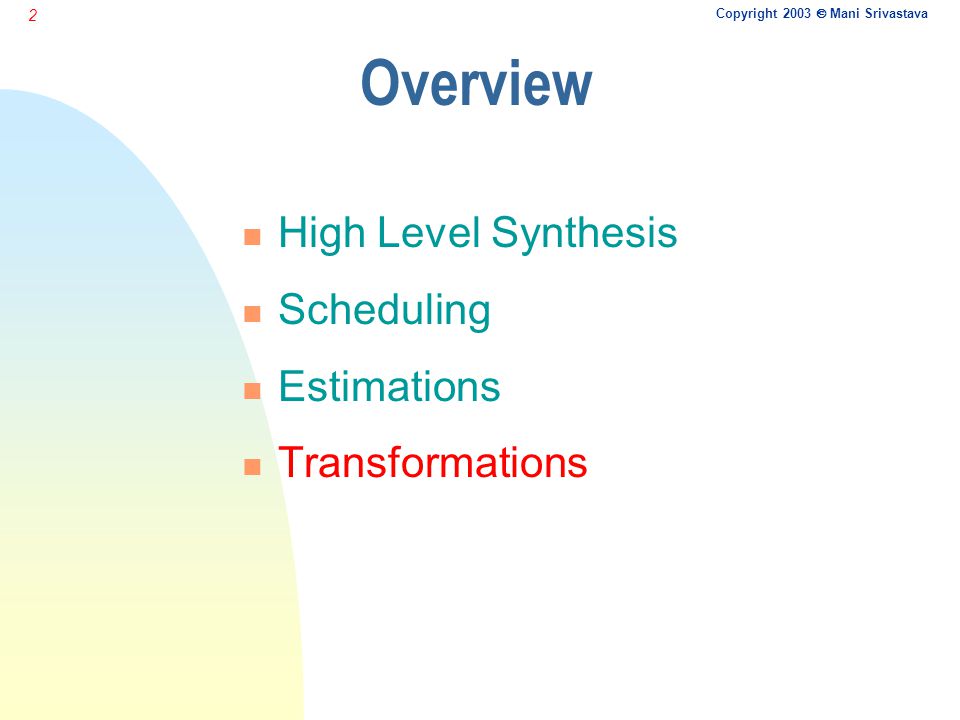 2

Copyright 2003 © Mani Srivastava

Overview

- High Level Synthesis
- Scheduling
- Estimations
- Transformations